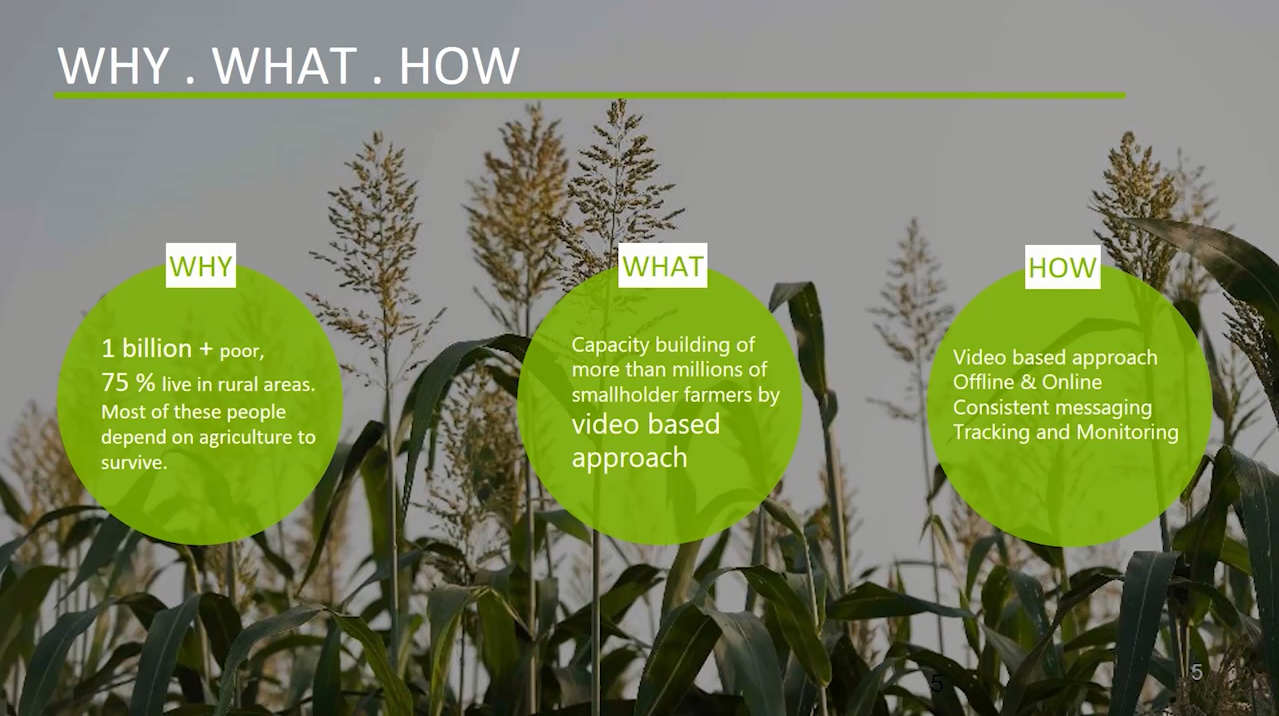 WHY . WHAT . HOW

WHY

1 billion + poor, 75 % live in rural areas. Most of these people depend on agriculture to survive.

WHAT

Capacity building of more than millions of smallholder farmers by video based approach

HOW

Video based approach
Offline & Online
Consistent messaging
Tracking and Monitoring

5

5